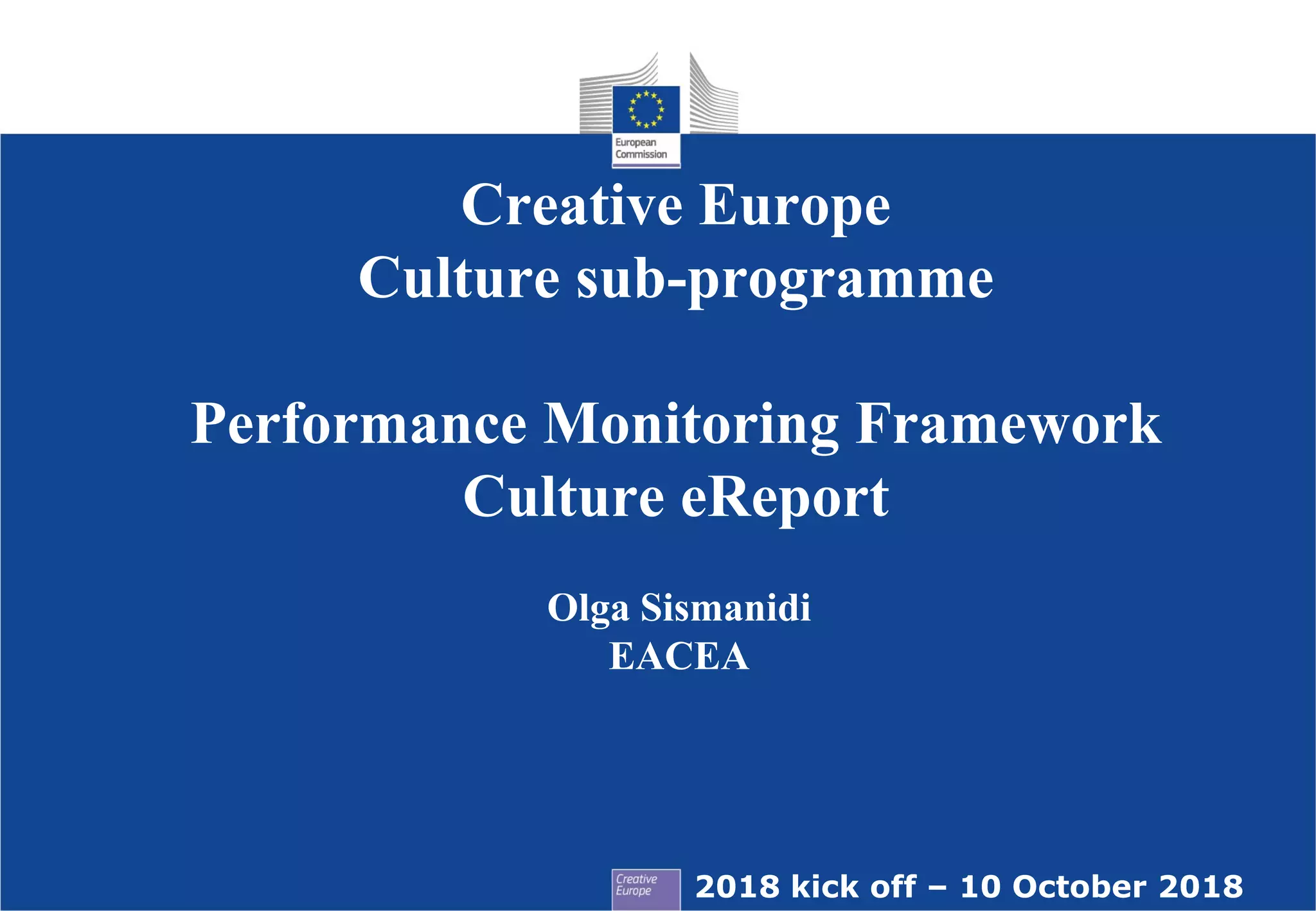 European Commission

Creative Europe
Culture sub-programme

Performance Monitoring Framework
Culture eReport

Olga Sismanidi
EACEA

Creative Europe

2018 kick off – 10 October 2018